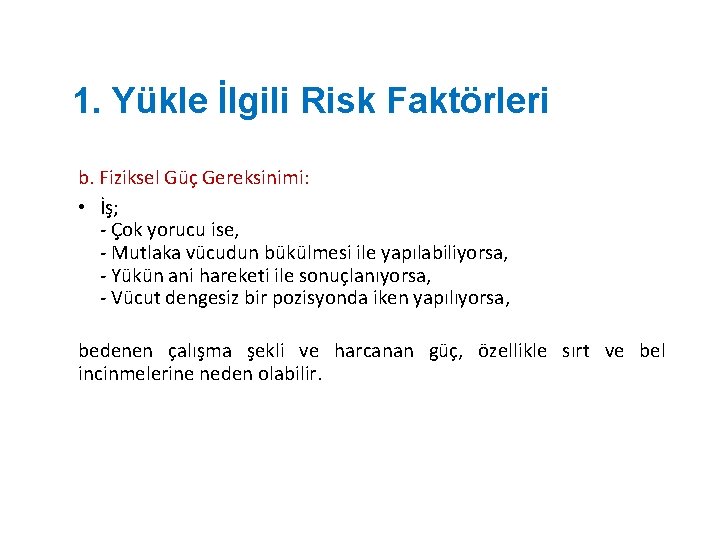 1. Yükle İlgili Risk Faktörleri

b. Fiziksel Güç Gereksinimi:

• İş;
- Çok yorucu ise,
- Mutlaka vücudun bükülmesi ile yapılabiliyorsa,
- Yükün ani hareketi ile sonuçlanıyorsa,
- Vücut dengesiz bir pozisyonda iken yapılıyorsa,

bedenen çalışma şekli ve harcanan güç, özellikle sırt ve bel incinmelerine neden olabilir.